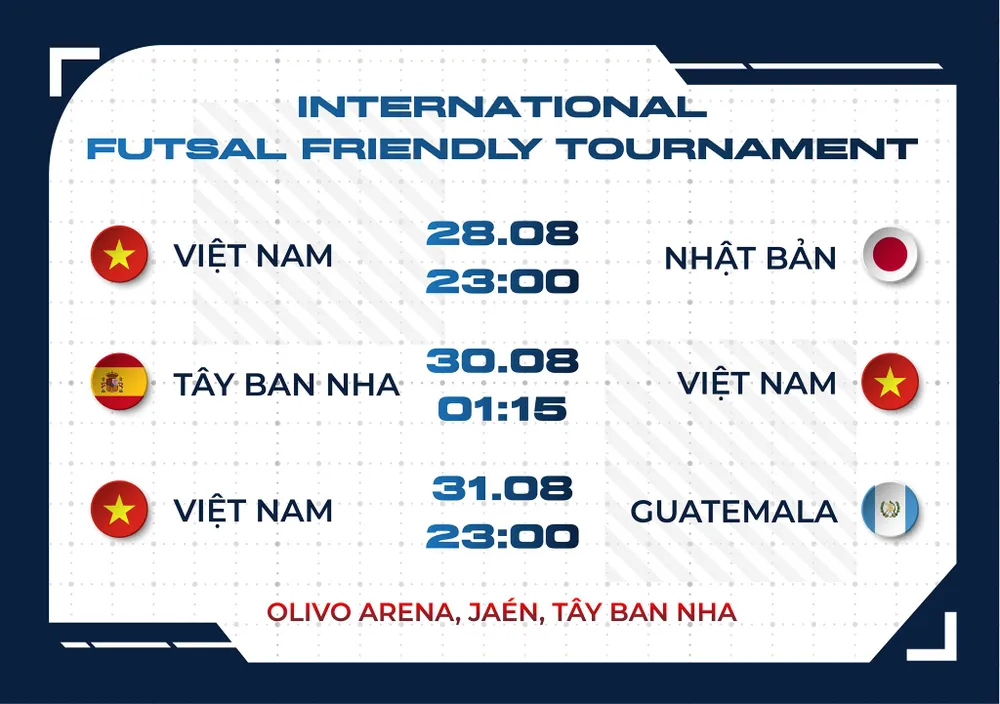 INTERNATIONAL
FUTSAL FRIENDLY TOURNAMENT

VIỆT NAM
28.08
23:00
NHẬT BẢN

TÂY BAN NHA
30.08
01:15
VIỆT NAM

VIỆT NAM
31.08
23:00
GUATEMALA

OLIVO ARENA, JAÉN, TÂY BAN NHA